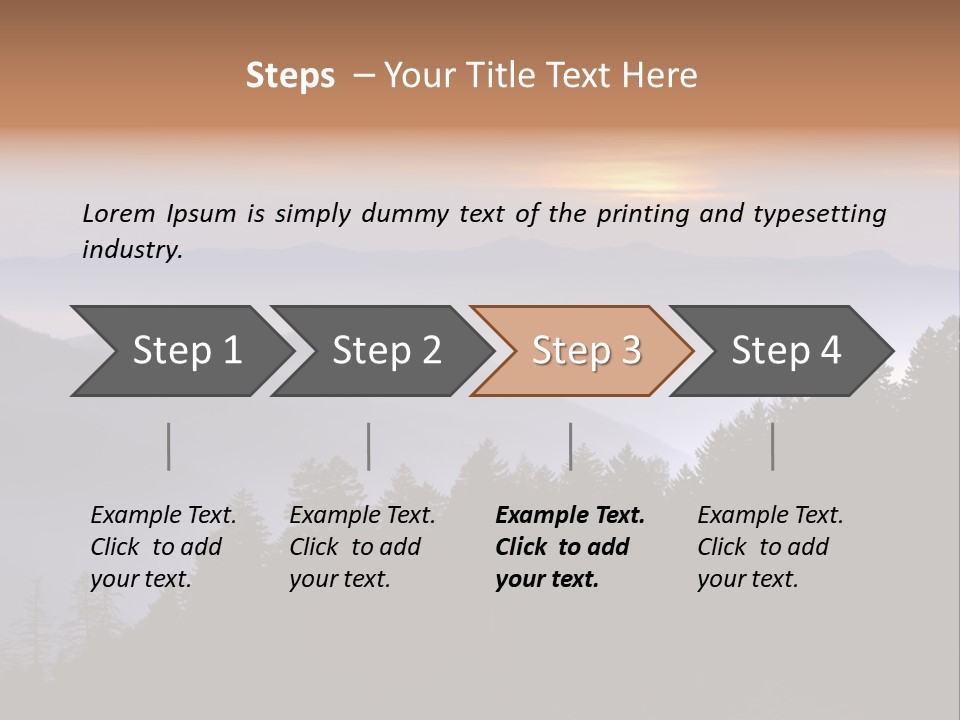 Steps – Your Title Text Here

Lorem Ipsum is simply dummy text of the printing and typesetting industry.

Step 1

Step 2

Step 3

Step 4

Example Text. Click to add your text.

Example Text. Click to add your text.

Example Text. Click to add your text.

Example Text. Click to add your text.